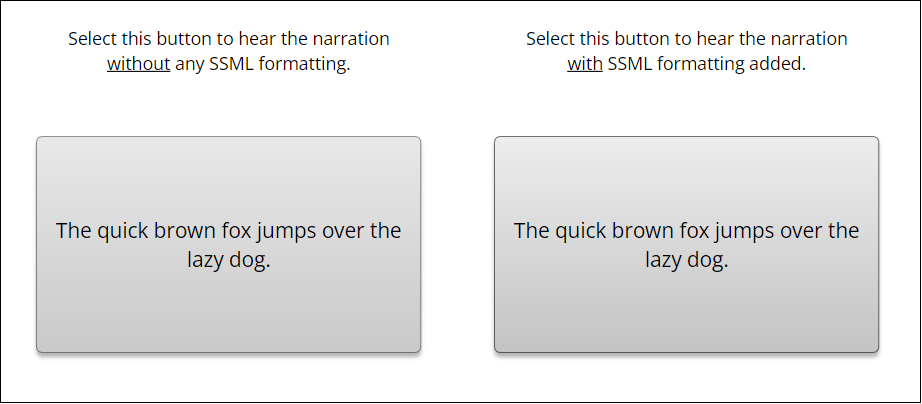 Select this button to hear the narration without any SSML formatting.

The quick brown fox jumps over the lazy dog.

Select this button to hear the narration with SSML formatting added.

The quick brown fox jumps over the lazy dog.